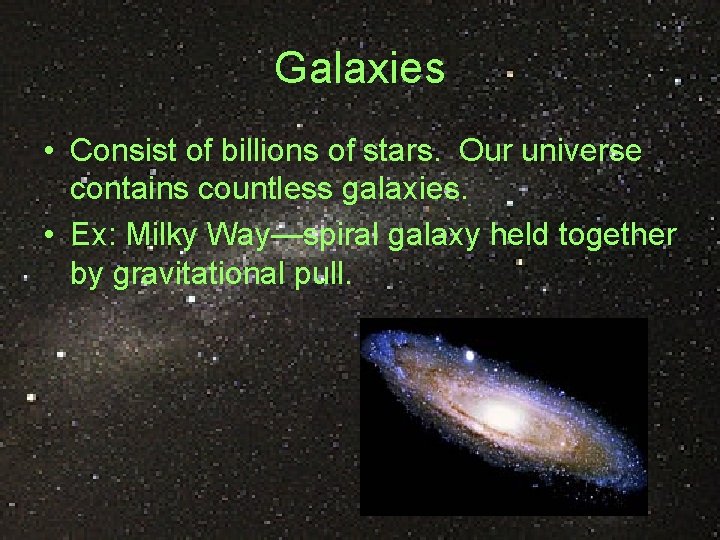 Galaxies

• Consist of billions of stars.  Our universe contains countless galaxies.

• Ex: Milky Way—spiral galaxy held together by gravitational pull.